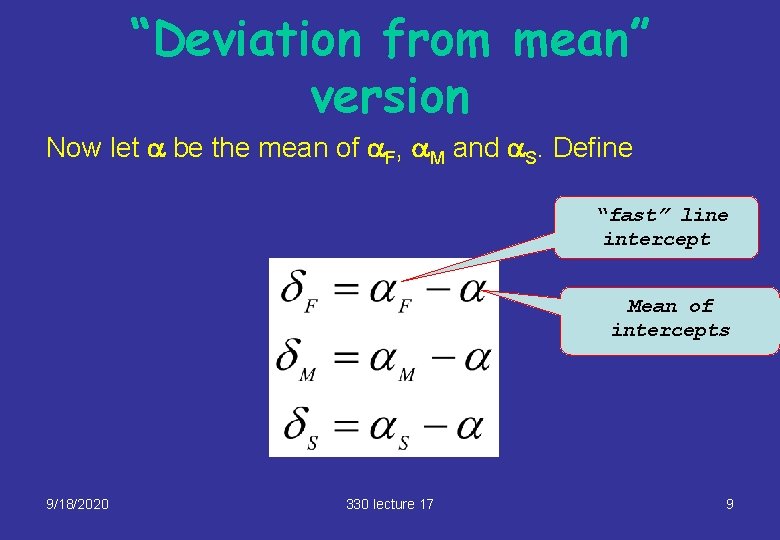 “Deviation from mean” version

Now let $\alpha$ be the mean of $\alpha_F$, $\alpha_M$ and $\alpha_S$. Define

“fast” line intercept

Mean of intercepts

$\delta_F = \alpha_F - \alpha$
$\delta_M = \alpha_M - \alpha$
$\delta_S = \alpha_S - \alpha$

9/18/2020

330 lecture 17

9